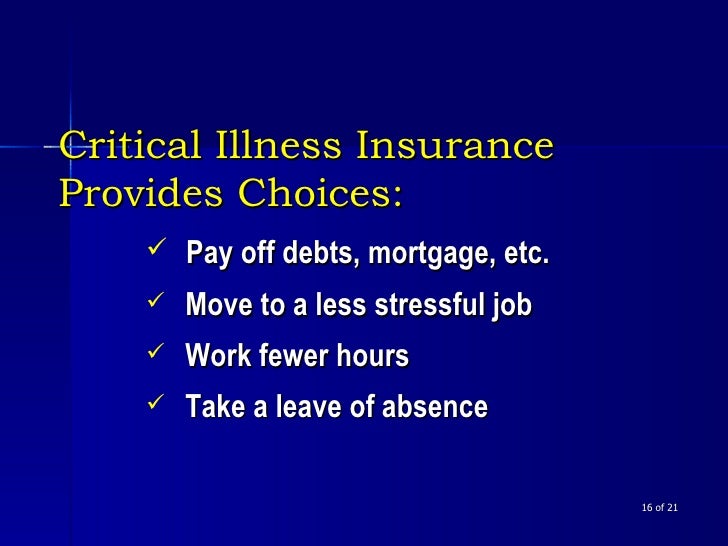 Critical Illness Insurance Provides Choices:

✓ Pay off debts, mortgage, etc.
✓ Move to a less stressful job
✓ Work fewer hours
✓ Take a leave of absence

16 of 21